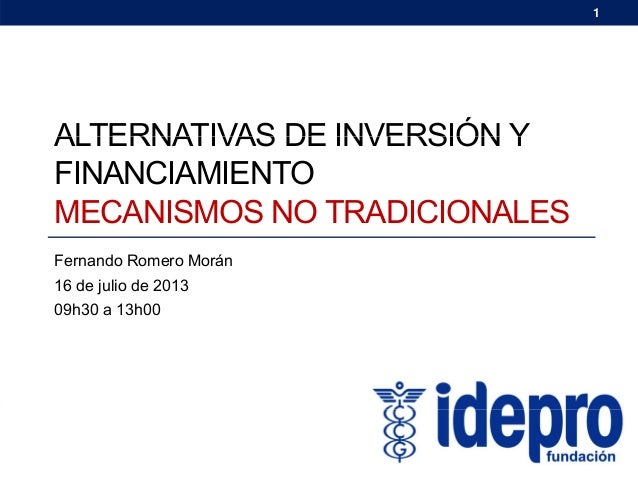 1

ALTERNATIVAS DE INVERSIÓN Y FINANCIAMIENTO
MECANISMOS NO TRADICIONALES

Fernando Romero Morán
16 de julio de 2013
09h30 a 13h00

idepro
fundación